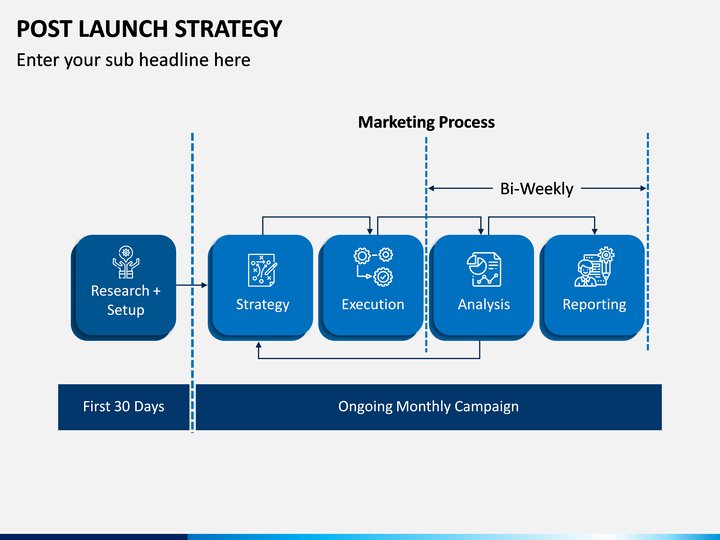 POST LAUNCH STRATEGY

Enter your sub headline here

Marketing Process

Bi-Weekly

Research + Setup

Strategy

Execution

Analysis

Reporting

First 30 Days

Ongoing Monthly Campaign